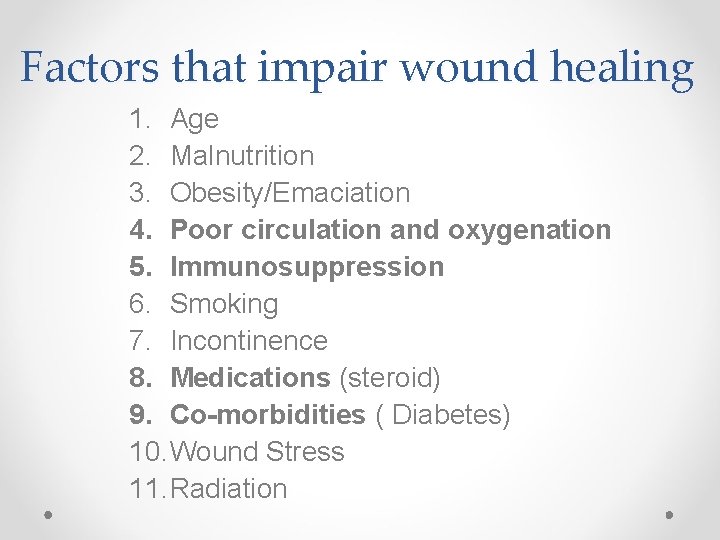 Factors that impair wound healing

1. Age
2. Malnutrition
3. Obesity/Emaciation
4. Poor circulation and oxygenation
5. Immunosuppression
6. Smoking
7. Incontinence
8. Medications (steroid)
9. Co-morbidities ( Diabetes)
10. Wound Stress
11. Radiation